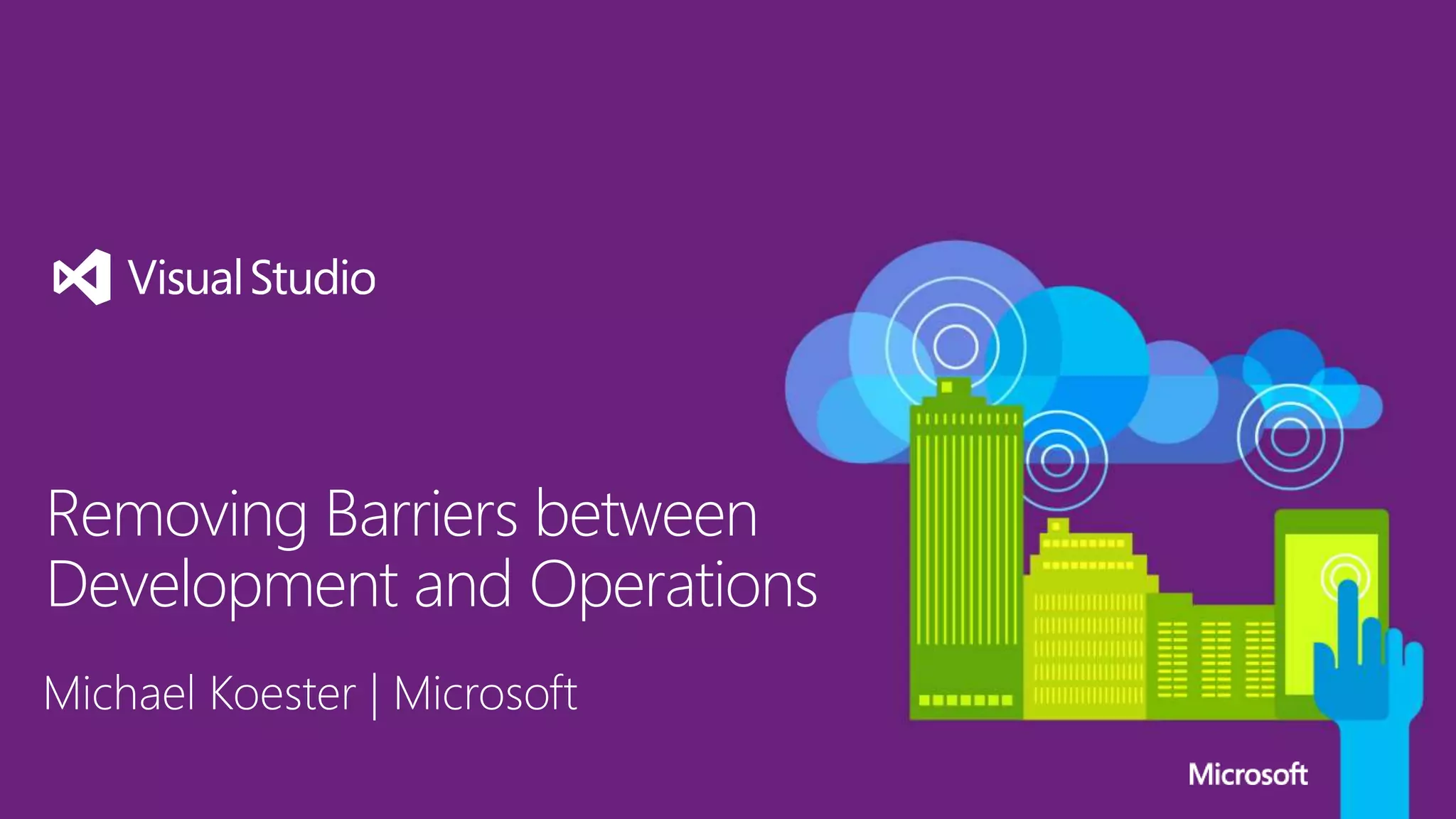 Visual Studio

Removing Barriers between Development and Operations

Michael Koester | Microsoft

Microsoft